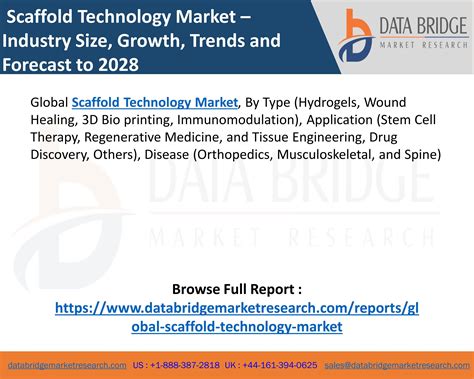 Scaffold Technology Market – Industry Size, Growth, Trends and Forecast to 2028

DATA BRIDGE
MARKET RESEARCH

Global Scaffold Technology Market, By Type (Hydrogels, Wound Healing, 3D Bio printing, Immunomodulation), Application (Stem Cell Therapy, Regenerative Medicine, and Tissue Engineering, Drug Discovery, Others), Disease (Orthopedics, Musculoskeletal, and Spine)

DATA BRIDGE
MARKET RESEARCH

Browse Full Report :
https://www.databridgemarketresearch.com/reports/global-scaffold-technology-market

databridgemarketresearch.com US : +1-888-387-2818 UK : +44-161-394-0625 sales@databridgemarketresearch.com